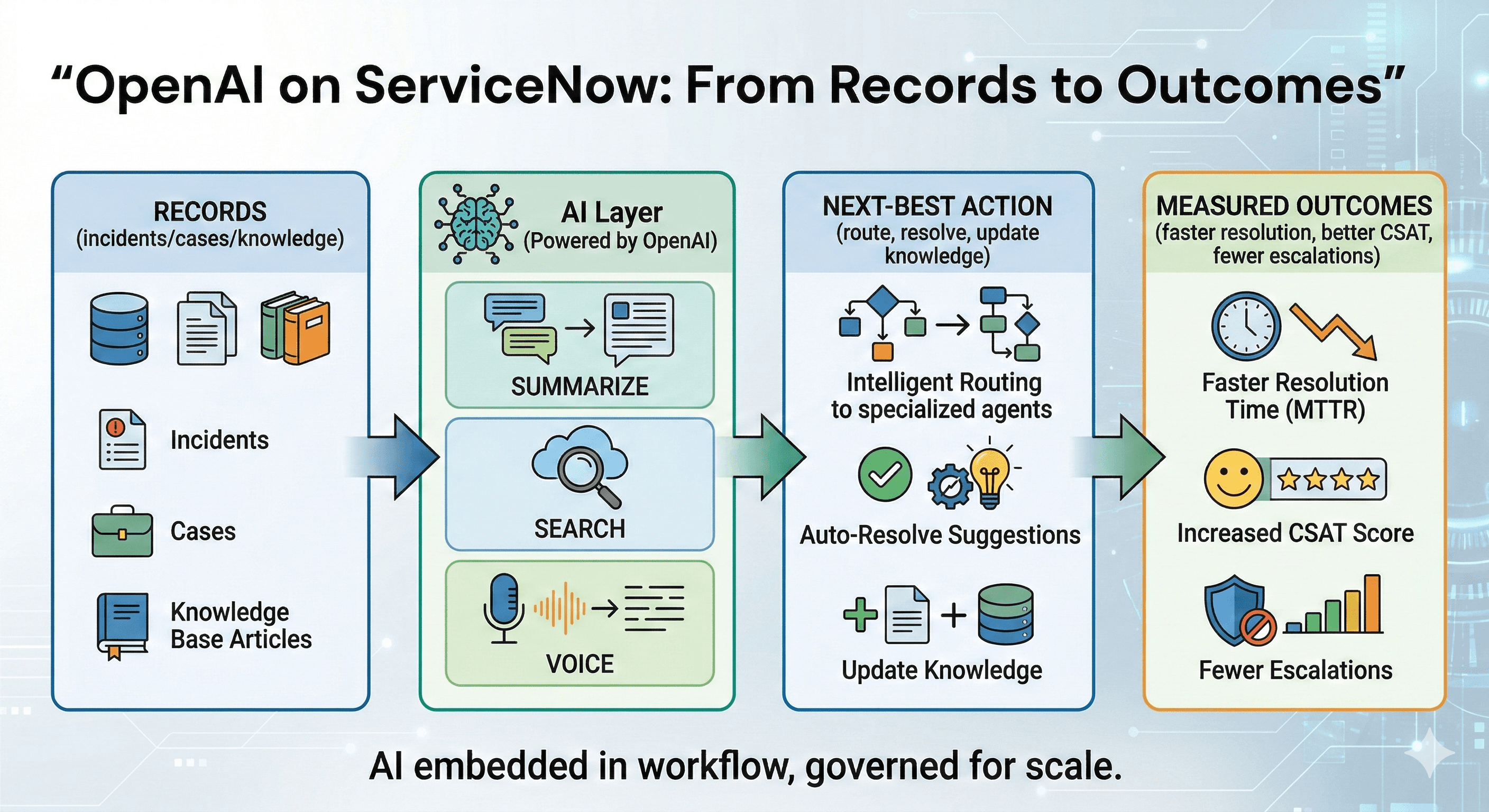 “OpenAI on ServiceNow: From Records to Outcomes”

RECORDS
(incidents/cases/knowledge)

Incidents

Cases

Knowledge Base Articles

AI Layer
(Powered by OpenAI)

SUMMARIZE

SEARCH

VOICE

NEXT-BEST ACTION
(route, resolve, update knowledge)

Intelligent Routing to specialized agents

Auto-Resolve Suggestions

Update Knowledge

MEASURED OUTCOMES
(faster resolution, better CSAT, fewer escalations)

Faster Resolution Time (MTTR)

Increased CSAT Score

Fewer Escalations

AI embedded in workflow, governed for scale.